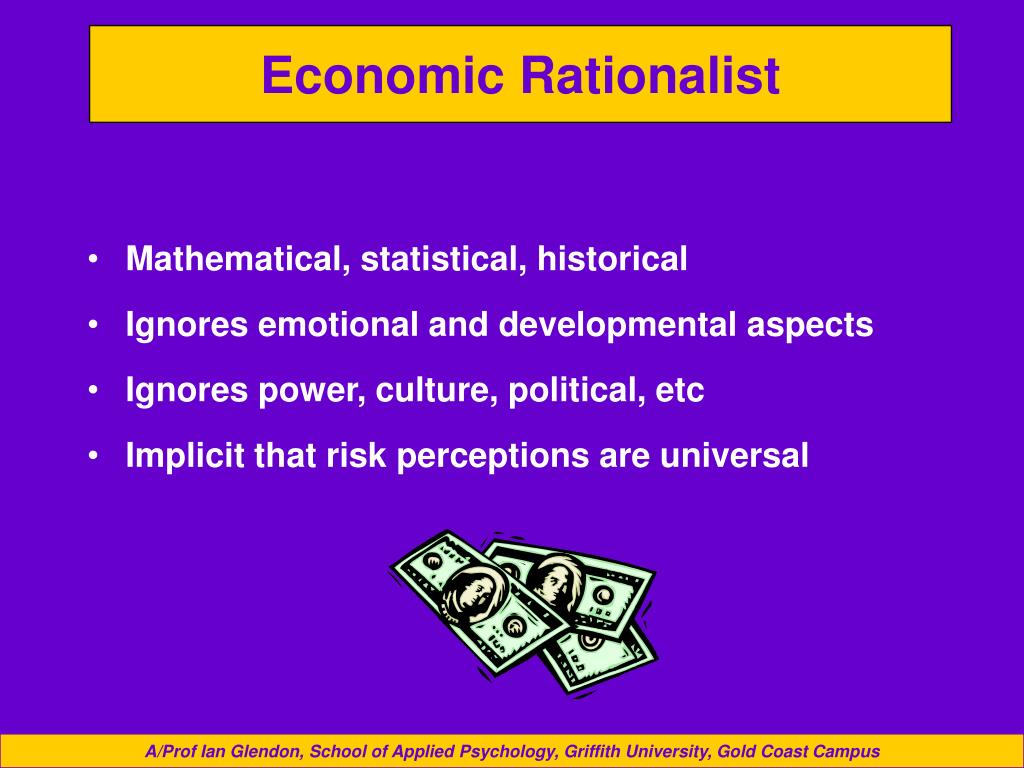 Economic Rationalist

• Mathematical, statistical, historical
• Ignores emotional and developmental aspects
• Ignores power, culture, political, etc
• Implicit that risk perceptions are universal

A/Prof Ian Glendon, School of Applied Psychology, Griffith University, Gold Coast Campus